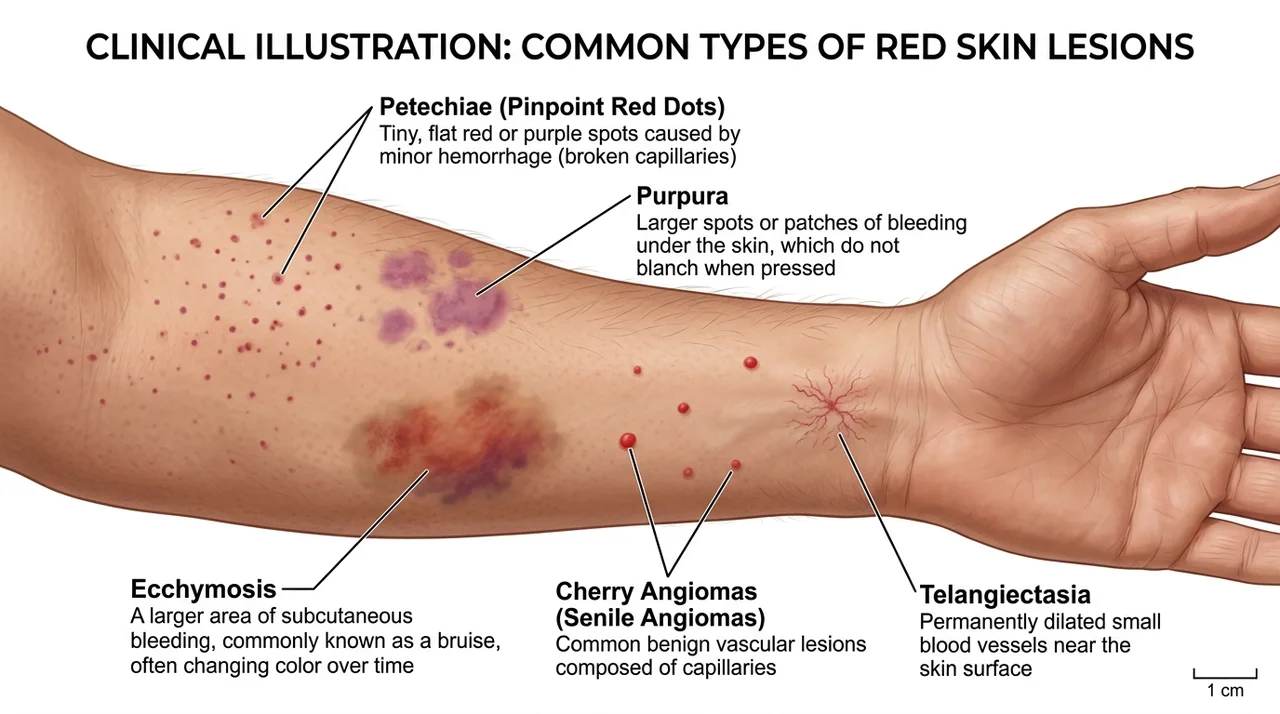 CLINICAL ILLUSTRATION: COMMON TYPES OF RED SKIN LESIONS

Petechiae (Pinpoint Red Dots)
Tiny, flat red or purple spots caused by minor hemorrhage (broken capillaries)

Purpura
Larger spots or patches of bleeding under the skin, which do not blanch when pressed

Ecchymosis
A larger area of subcutaneous bleeding, commonly known as a bruise, often changing color over time

Cherry Angiomas (Senile Angiomas)
Common benign vascular lesions composed of capillaries

Telangiectasia
Permanently dilated small blood vessels near the skin surface

1 cm